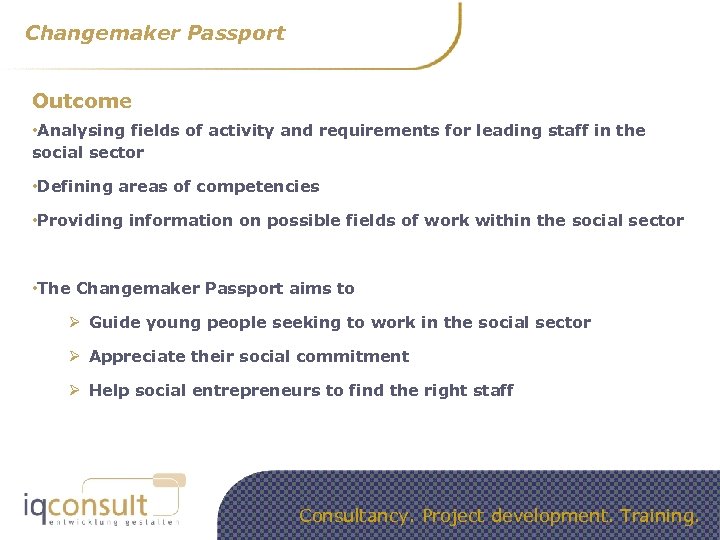 Changemaker Passport

Outcome

•Analysing fields of activity and requirements for leading staff in the social sector

•Defining areas of competencies

•Providing information on possible fields of work within the social sector

•The Changemaker Passport aims to

➢ Guide young people seeking to work in the social sector

➢ Appreciate their social commitment

➢ Help social entrepreneurs to find the right staff

iqconsult
entwicklung gestalten

Consultancy. Project development. Training.